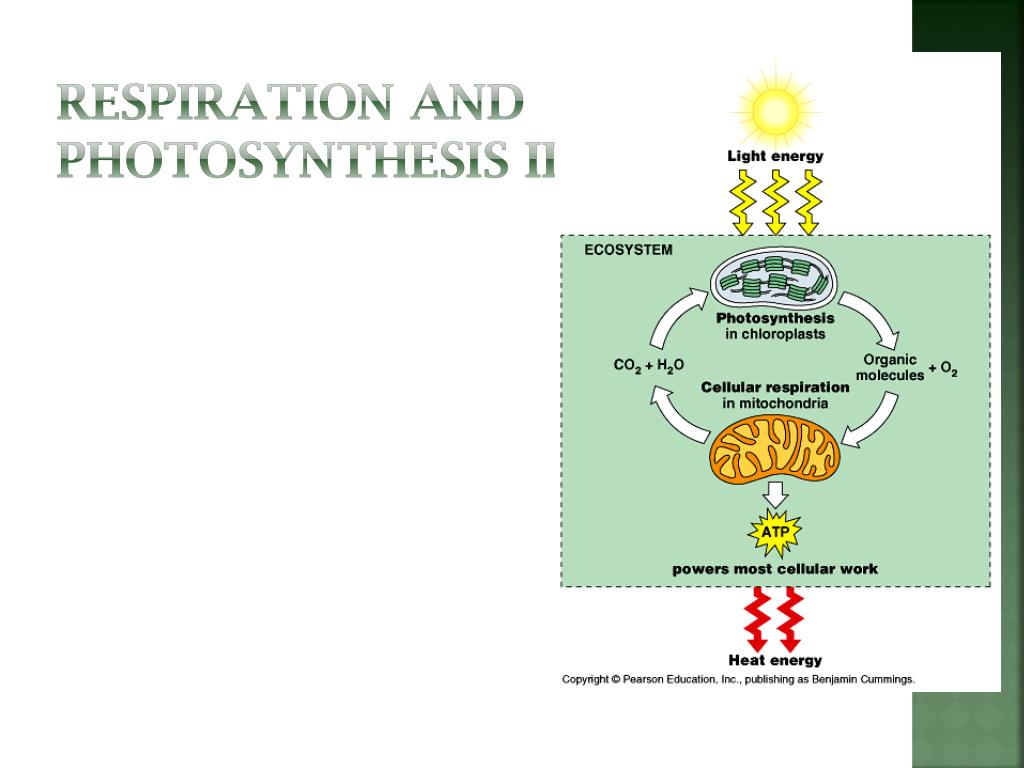 RESPIRATION AND PHOTOSYNTHESIS II

Light energy

ECOSYSTEM

Photosynthesis in chloroplasts

$CO_2 + H_2O$

Organic molecules $+ O_2$

Cellular respiration in mitochondria

ATP

powers most cellular work

Heat energy

Copyright © Pearson Education, Inc., publishing as Benjamin Cummings.